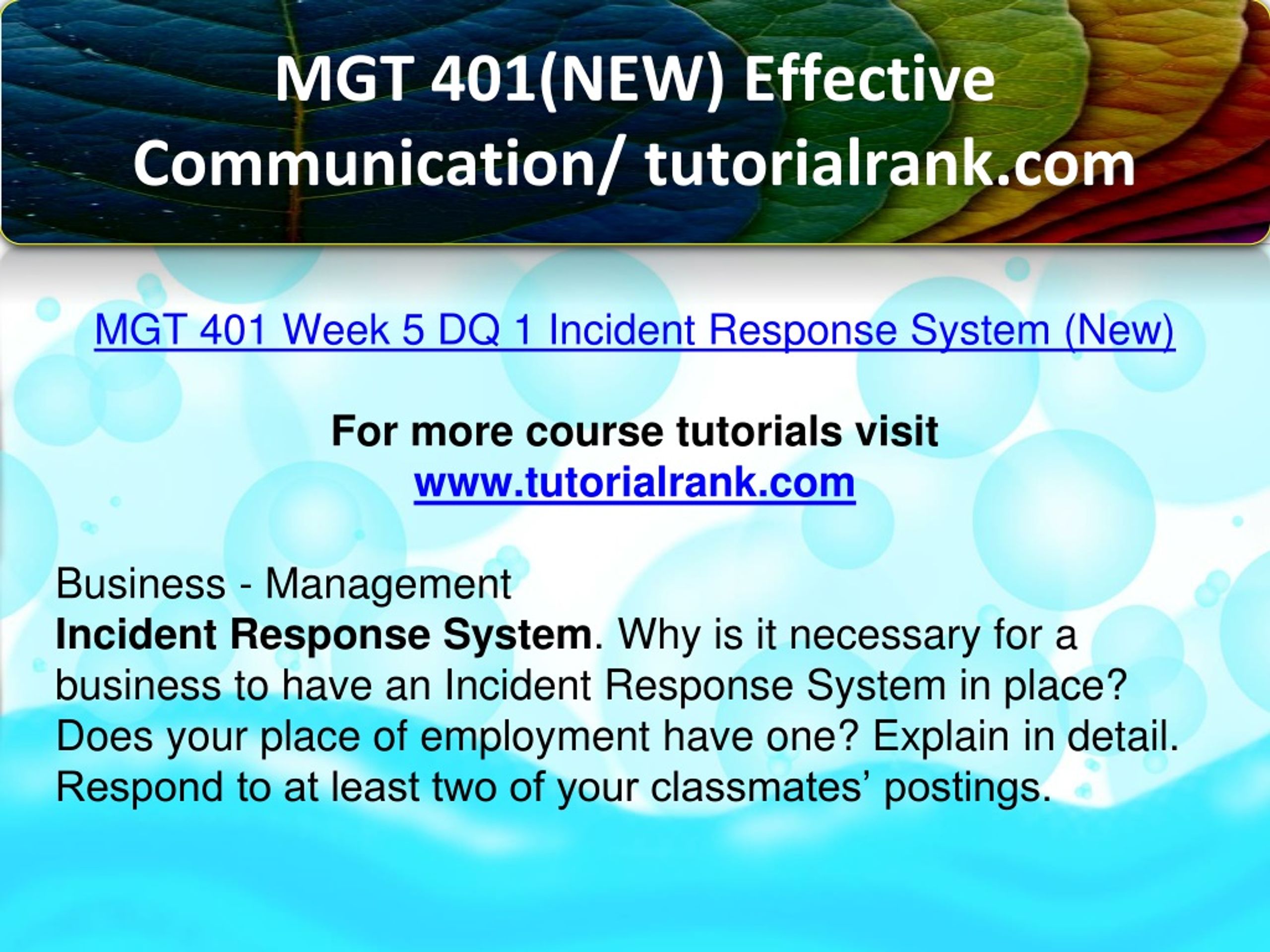 MGT 401(NEW) Effective Communication/ tutorialrank.com

MGT 401 Week 5 DQ 1 Incident Response System (New)

For more course tutorials visit
www.tutorialrank.com

Business - Management
Incident Response System. Why is it necessary for a business to have an Incident Response System in place? Does your place of employment have one? Explain in detail. Respond to at least two of your classmates’ postings.